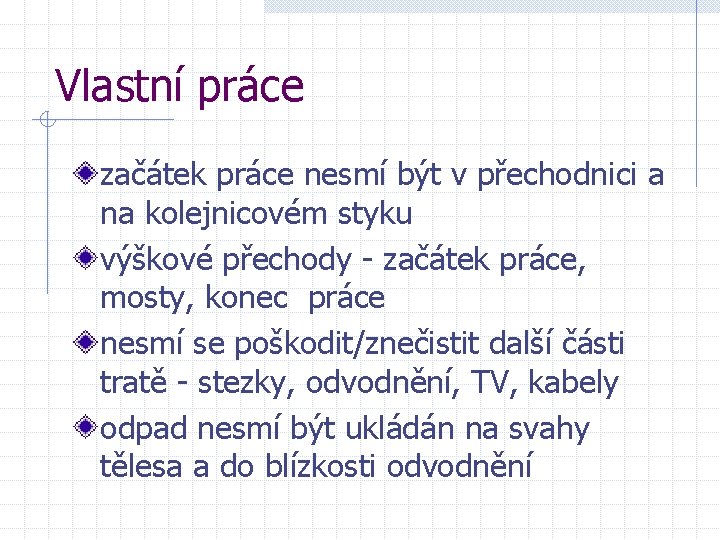 Vlastní práce

začátek práce nesmí být v přechodnici a na kolejnicovém styku

výškové přechody - začátek práce, mosty, konec práce

nesmí se poškodit/znečistit další části tratě - stezky, odvodnění, TV, kabely

odpad nesmí být ukládán na svahy tělesa a do blízkosti odvodnění